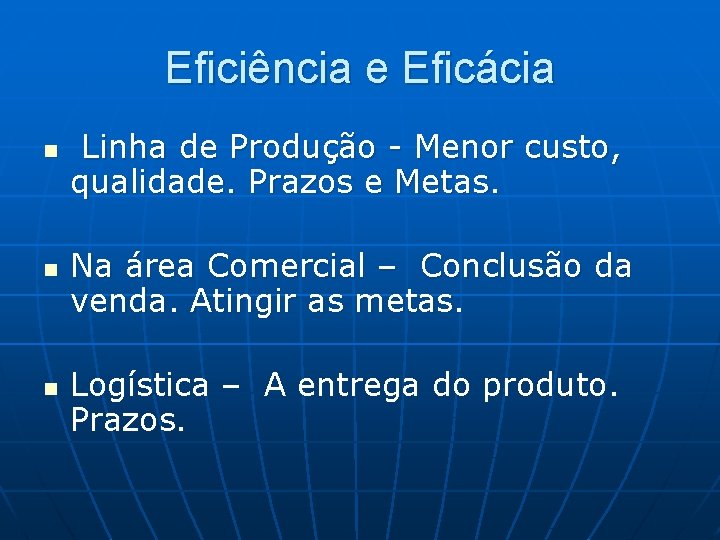 Eficiência e Eficácia

- Linha de Produção - Menor custo, qualidade. Prazos e Metas.

- Na área Comercial – Conclusão da venda. Atingir as metas.

- Logística – A entrega do produto. Prazos.